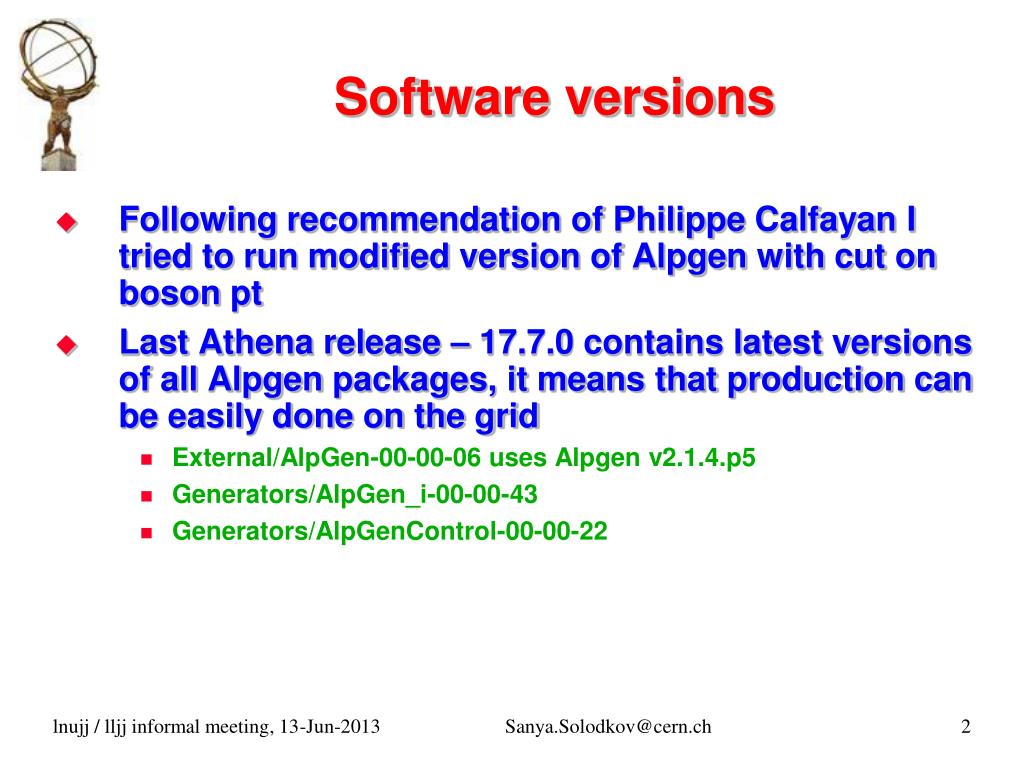 Software versions

Following recommendation of Philippe Calfayan I tried to run modified version of Alpgen with cut on boson pt

Last Athena release – 17.7.0 contains latest versions of all Alpgen packages, it means that production can be easily done on the grid

External/AlpGen-00-00-06 uses Alpgen v2.1.4.p5

Generators/AlpGen_i-00-00-43

Generators/AlpGenControl-00-00-22

lnujj / lljj informal meeting, 13-Jun-2013

Sanya.Solodkov@cern.ch

2